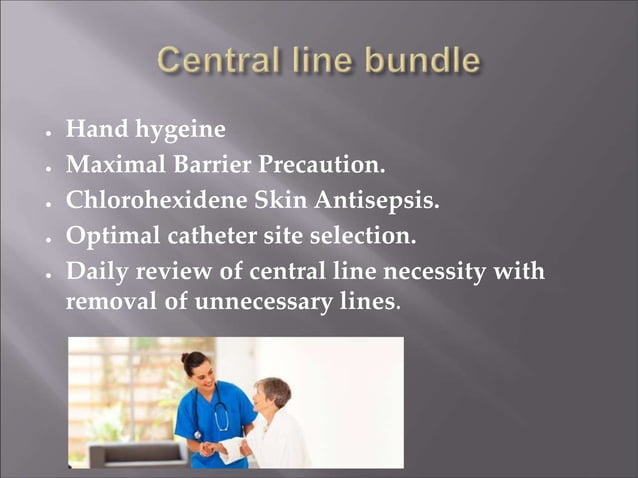 Central line bundle

- Hand hygeine
- Maximal Barrier Precaution.
- Chlorohexidene Skin Antisepsis.
- Optimal catheter site selection.
- Daily review of central line necessity with removal of unnecessary lines.